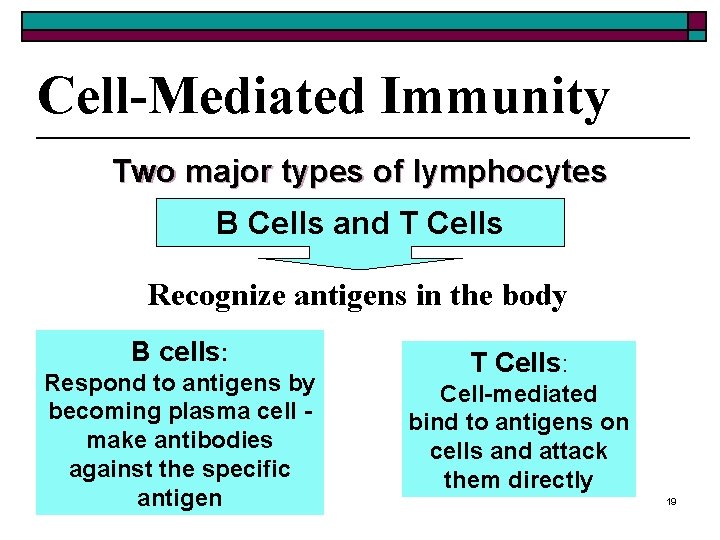 Cell-Mediated Immunity

Two major types of lymphocytes

B Cells and T Cells

Recognize antigens in the body

B cells:
Respond to antigens by becoming plasma cell - make antibodies against the specific antigen

T Cells:
Cell-mediated bind to antigens on cells and attack them directly

19